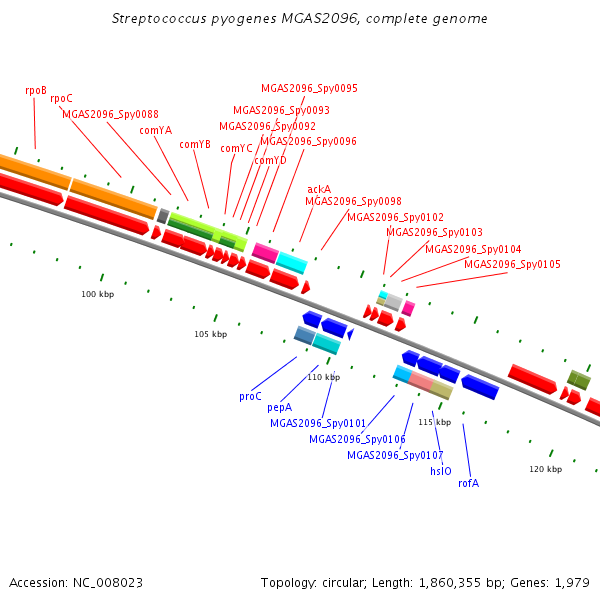 Streptococcus pyogenes MGAS2096, complete genome

rpoB
rpoC
MGAS2096_Spy0088
comYA
comYB
comYC
MGAS2096_Spy0095
MGAS2096_Spy0093
MGAS2096_Spy0092
MGAS2096_Spy0096
comYD
ackA
MGAS2096_Spy0098
MGAS2096_Spy0102
MGAS2096_Spy0103
MGAS2096_Spy0104
MGAS2096_Spy0105

100 kbp
105 kbp
110 kbp
115 kbp
120 kbp

proC
pepA
MGAS2096_Spy0101
MGAS2096_Spy0106
MGAS2096_Spy0107
hslO
rofA

Accession: NC_008023
Topology: circular; Length: 1,860,355 bp; Genes: 1,979